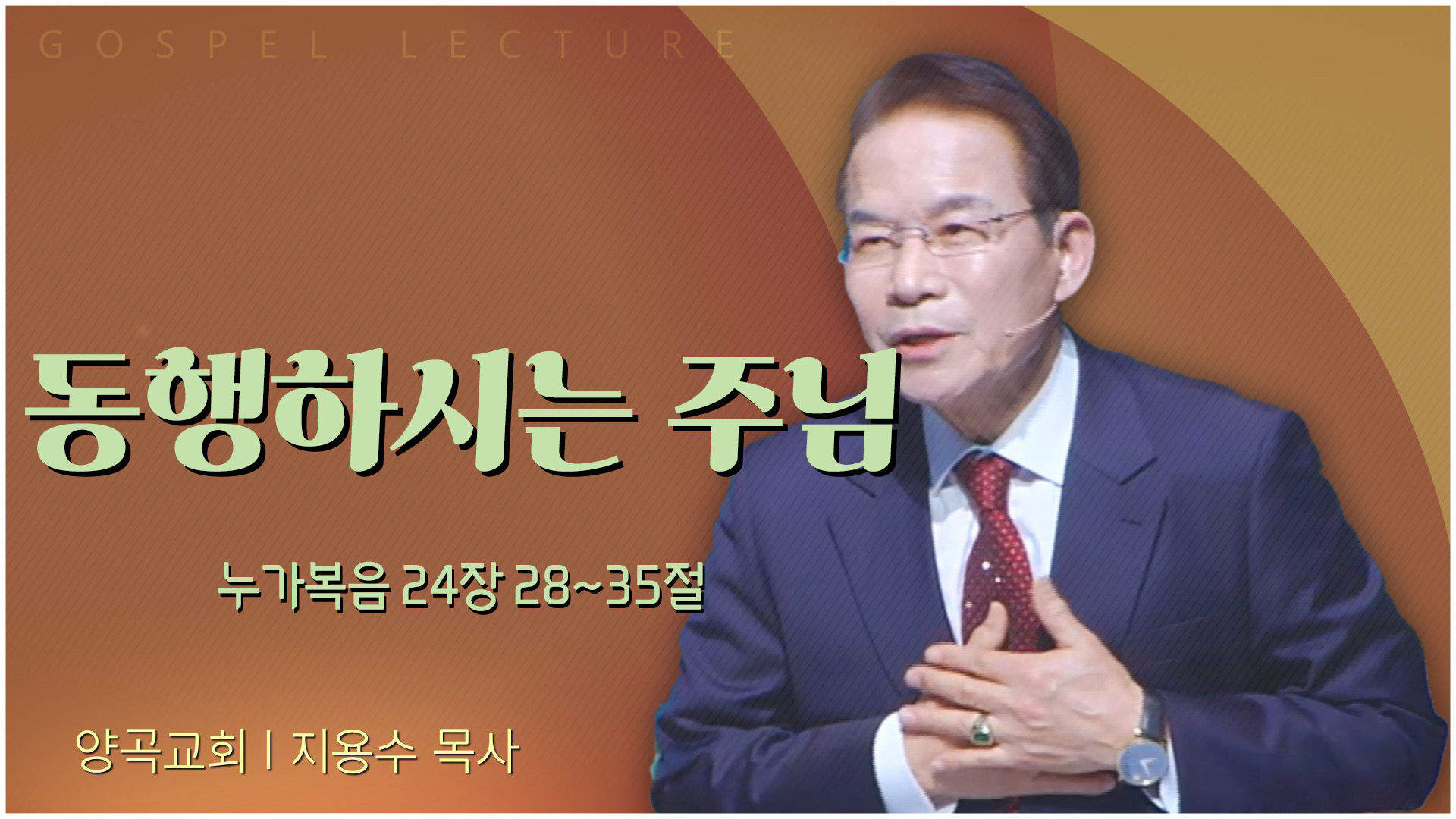 GOSPEL LECTURE

동행하시는 주님

누가복음 24장 28~35절

양곡교회 | 지용수 목사